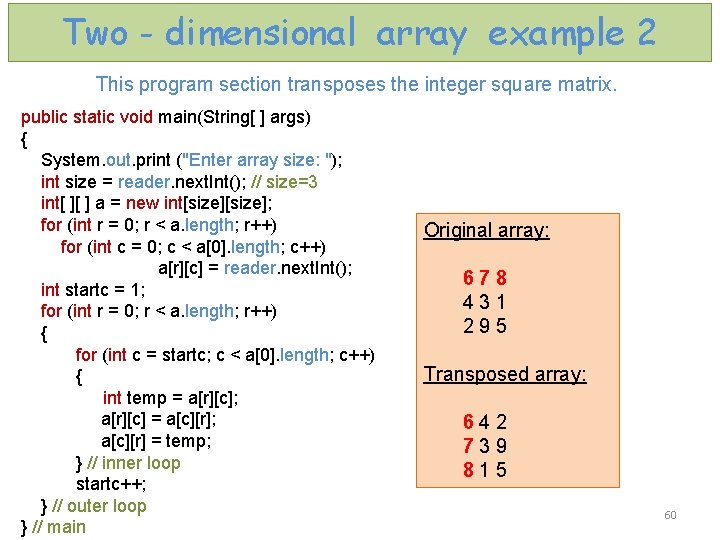 Two - dimensional array example 2

This program section transposes the integer square matrix.

public static void main(String[ ] args)
{
System.out.print ("Enter array size: ");
int size = reader.nextInt(); // size=3
int[ ][ ] a = new int[size][size];
for (int r = 0; r < a.length; r++)
for (int c = 0; c < a[0].length; c++)
a[r][c] = reader.nextInt();
int startc = 1;
for (int r = 0; r < a.length; r++)
{
for (int c = startc; c < a[0].length; c++)
{
int temp = a[r][c];
a[r][c] = a[c][r];
a[c][r] = temp;
} // inner loop
startc++;
} // outer loop
} // main

Original array:

6 7 8
4 3 1
2 9 5

Transposed array:

6 4 2
7 3 9
8 1 5

60